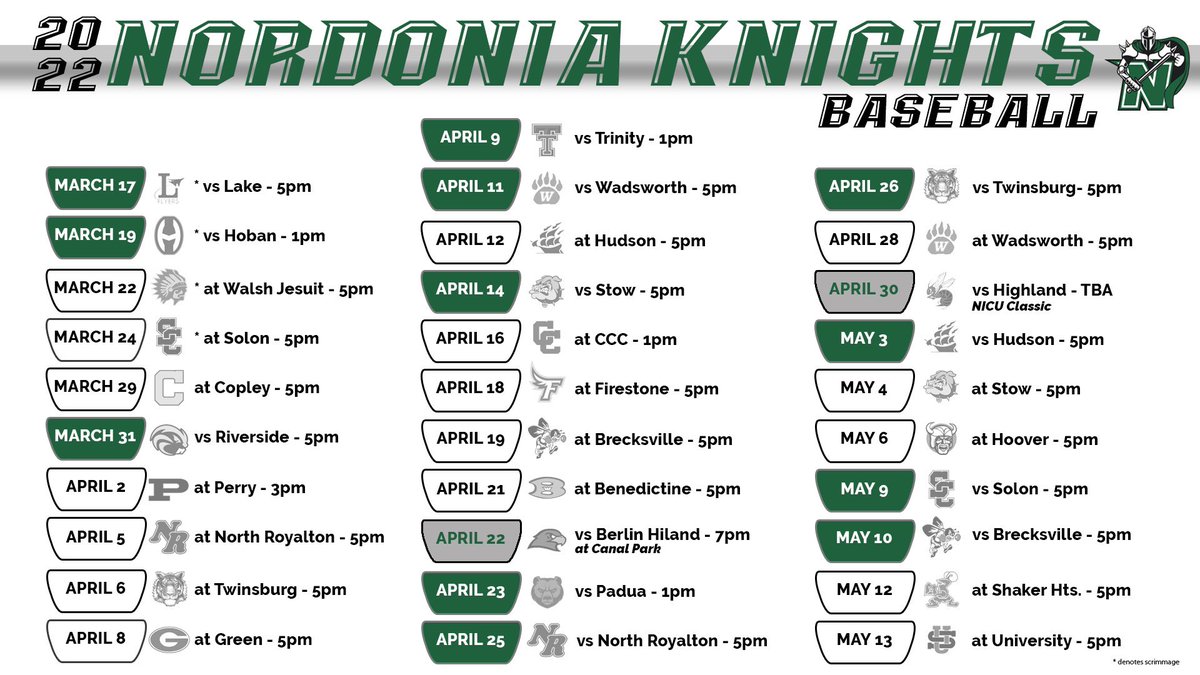 2022 NORDONIA KNIGHTS BASEBALL

MARCH 17 * vs Lake - 5pm
MARCH 19 * vs Hoban - 1pm
MARCH 22 * at Walsh Jesuit - 5pm
MARCH 24 * at Solon - 5pm
MARCH 29 at Copley - 5pm
MARCH 31 vs Riverside - 5pm
APRIL 2 at Perry - 3pm
APRIL 5 at North Royalton - 5pm
APRIL 6 at Twinsburg - 5pm
APRIL 8 at Green - 5pm

APRIL 9 vs Trinity - 1pm
APRIL 11 vs Wadsworth - 5pm
APRIL 12 at Hudson - 5pm
APRIL 14 vs Stow - 5pm
APRIL 16 at CCC - 1pm
APRIL 18 at Firestone - 5pm
APRIL 19 at Brecksville - 5pm
APRIL 21 at Benedictine - 5pm
APRIL 22 vs Berlin Hiland - 7pm at Canal Park
APRIL 23 vs Padua - 1pm
APRIL 25 vs North Royalton - 5pm

APRIL 26 vs Twinsburg- 5pm
APRIL 28 at Wadsworth - 5pm
APRIL 30 vs Highland - TBA NICU Classic
MAY 3 vs Hudson - 5pm
MAY 4 at Stow - 5pm
MAY 6 at Hoover - 5pm
MAY 9 vs Solon - 5pm
MAY 10 vs Brecksville - 5pm
MAY 12 at Shaker Hts. - 5pm
MAY 13 at University - 5pm

* denotes scrimmage